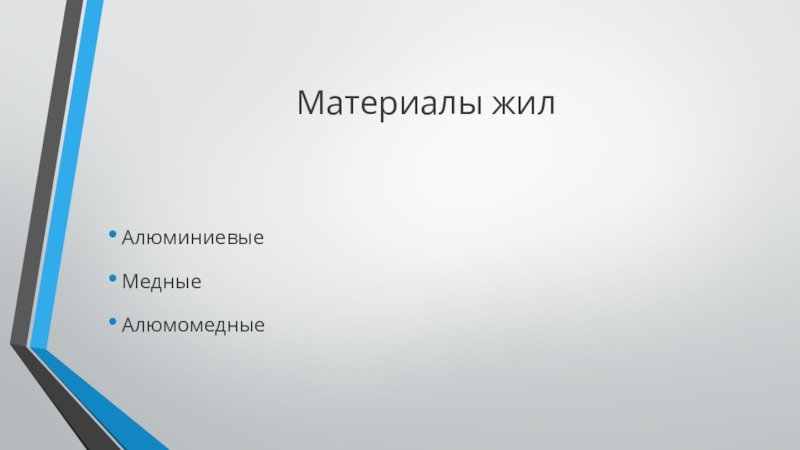 Материалы жил

• Алюминиевые
• Медные
• Алюмомедные